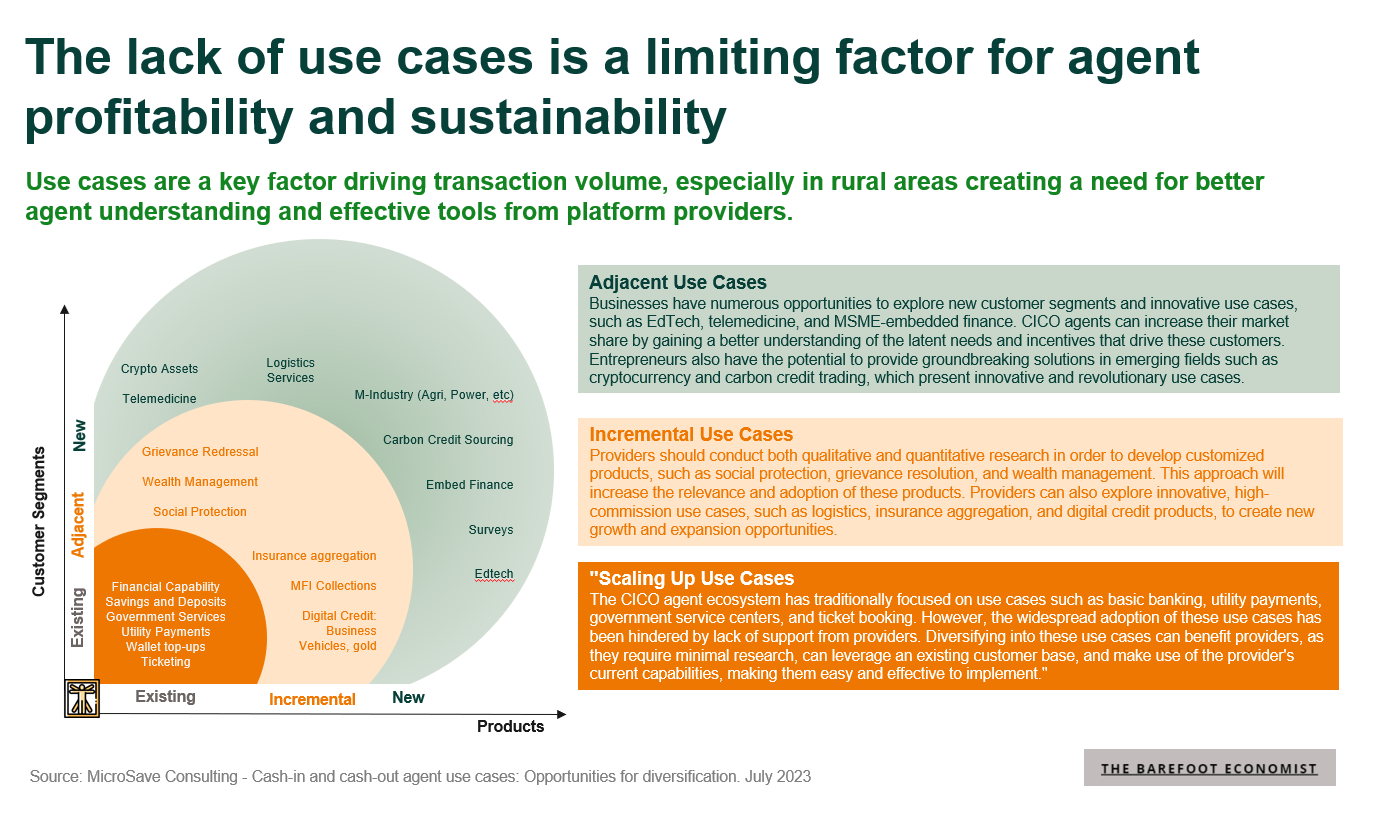 The lack of use cases is a limiting factor for agent profitability and sustainability

Use cases are a key factor driving transaction volume, especially in rural areas creating a need for better agent understanding and effective tools from platform providers.

Customer Segments

New

Adjacent

Existing

Crypto Assets

Telemedicine

Logistics Services

M-Industry (Agri, Power, etc)

Carbon Credit Sourcing

Embed Finance

Surveys

Edtech

Grievance Redressal

Wealth Management

Social Protection

Insurance aggregation

MFI Collections

Digital Credit: Business Vehicles, gold

Financial Capability
Savings and Deposits
Government Services
Utility Payments
Wallet top-ups
Ticketing

Existing

Incremental

New

Products

Adjacent Use Cases
Businesses have numerous opportunities to explore new customer segments and innovative use cases, such as EdTech, telemedicine, and MSME-embedded finance. CICO agents can increase their market share by gaining a better understanding of the latent needs and incentives that drive these customers. Entrepreneurs also have the potential to provide groundbreaking solutions in emerging fields such as cryptocurrency and carbon credit trading, which present innovative and revolutionary use cases.

Incremental Use Cases
Providers should conduct both qualitative and quantitative research in order to develop customized products, such as social protection, grievance resolution, and wealth management. This approach will increase the relevance and adoption of these products. Providers can also explore innovative, high-commission use cases, such as logistics, insurance aggregation, and digital credit products, to create new growth and expansion opportunities.

"Scaling Up Use Cases
The CICO agent ecosystem has traditionally focused on use cases such as basic banking, utility payments, government service centers, and ticket booking. However, the widespread adoption of these use cases has been hindered by lack of support from providers. Diversifying into these use cases can benefit providers, as they require minimal research, can leverage an existing customer base, and make use of the provider's current capabilities, making them easy and effective to implement."

Source: MicroSave Consulting - Cash-in and cash-out agent use cases: Opportunities for diversification. July 2023

THE BAREFOOT ECONOMIST